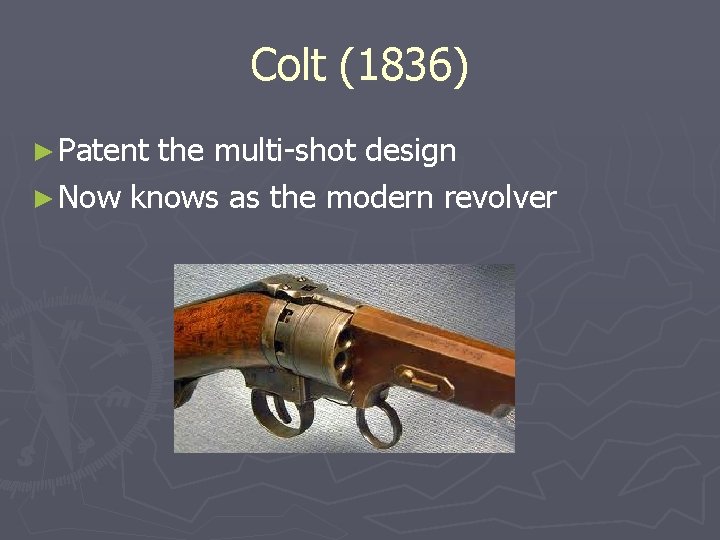 Colt (1836)

►Patent the multi-shot design
►Now knows as the modern revolver